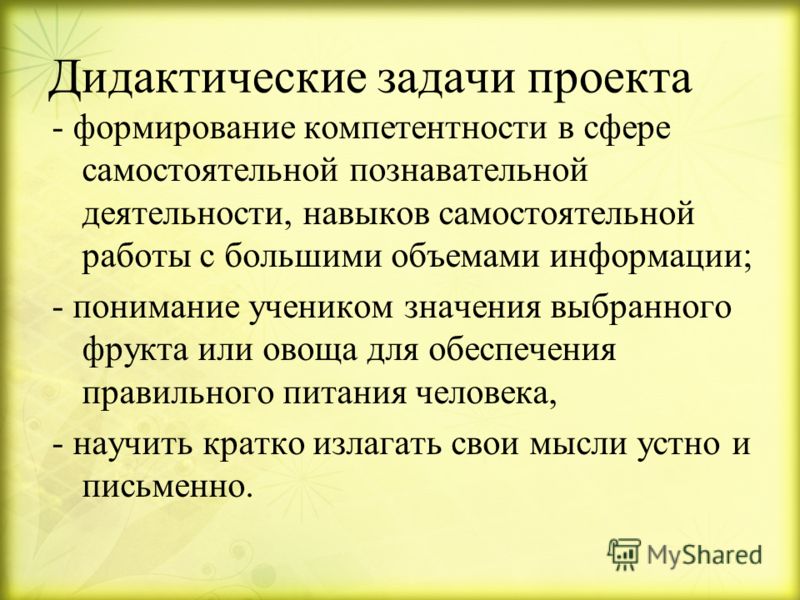 Дидактические задачи проекта

- формирование компетентности в сфере самостоятельной познавательной деятельности, навыков самостоятельной работы с большими объемами информации;

- понимание учеником значения выбранного фрукта или овоща для обеспечения правильного питания человека,

- научить кратко излагать свои мысли устно и письменно.

MyShared